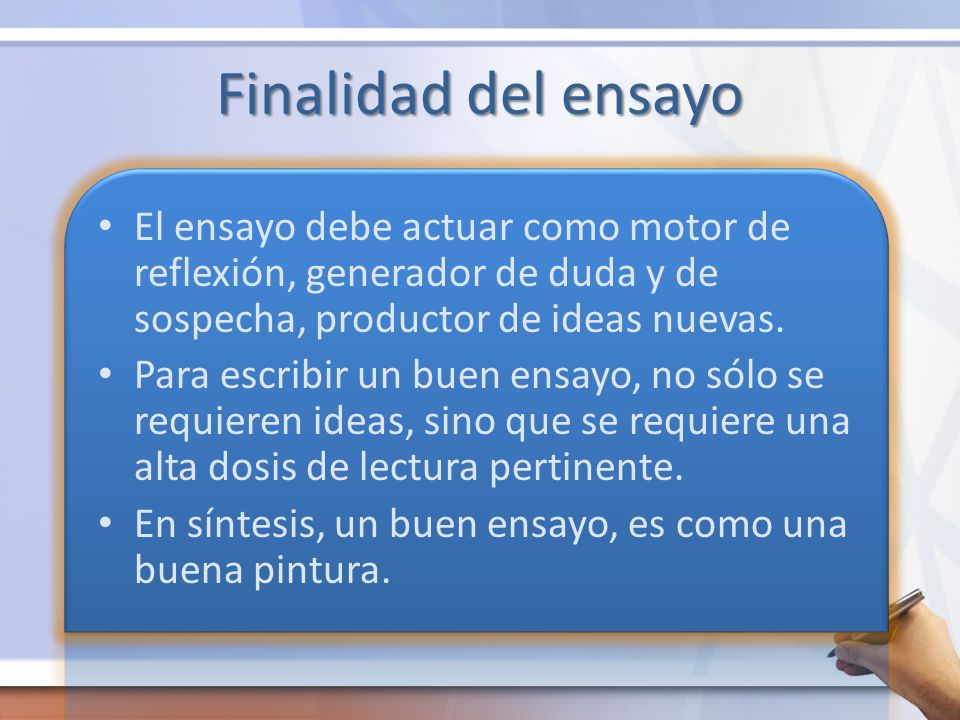 Finalidad del ensayo

• El ensayo debe actuar como motor de reflexión, generador de duda y de sospecha, productor de ideas nuevas.

• Para escribir un buen ensayo, no sólo se requieren ideas, sino que se requiere una alta dosis de lectura pertinente.

• En síntesis, un buen ensayo, es como una buena pintura.